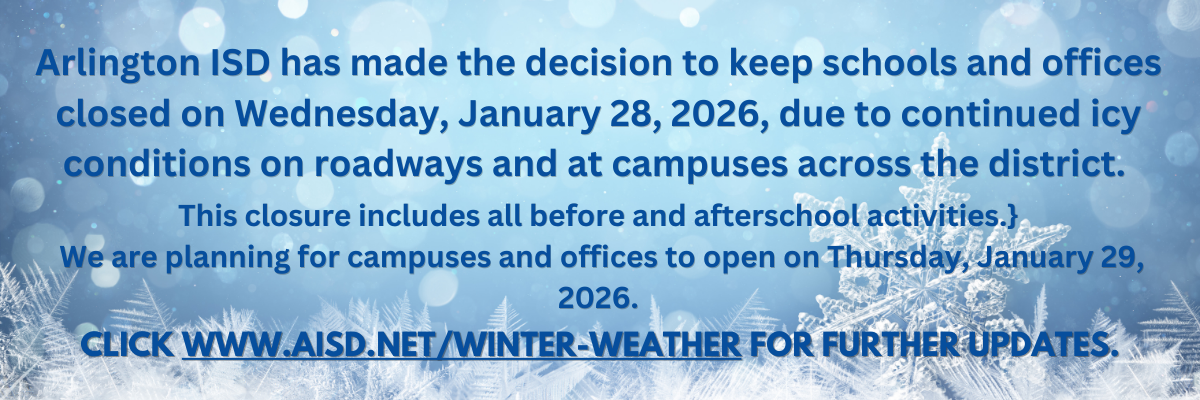 Arlington ISD has made the decision to keep schools and offices closed on Wednesday, January 28, 2026, due to continued icy conditions on roadways and at campuses across the district.

This closure includes all before and afterschool activities.}
We are planning for campuses and offices to open on Thursday, January 29, 2026.

CLICK WWW.AISD.NET/WINTER-WEATHER FOR FURTHER UPDATES.